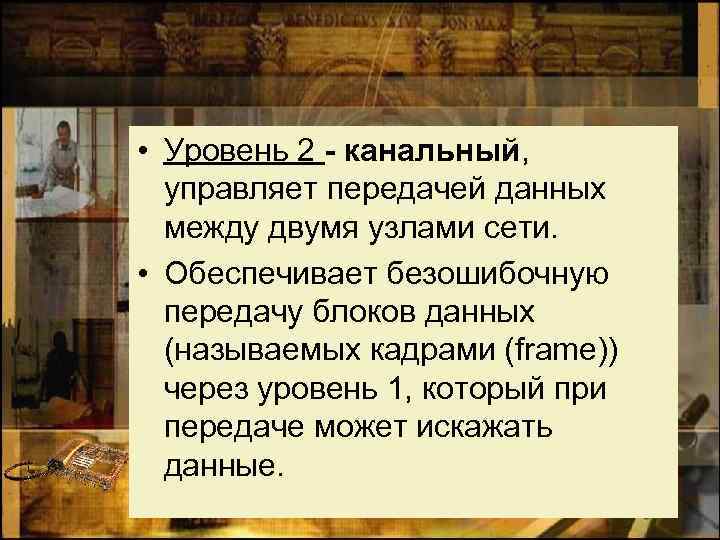 • Уровень 2 - канальный, управляет передачей данных между двумя узлами сети.

• Обеспечивает безошибочную передачу блоков данных (называемых кадрами (frame)) через уровень 1, который при передаче может искажать данные.